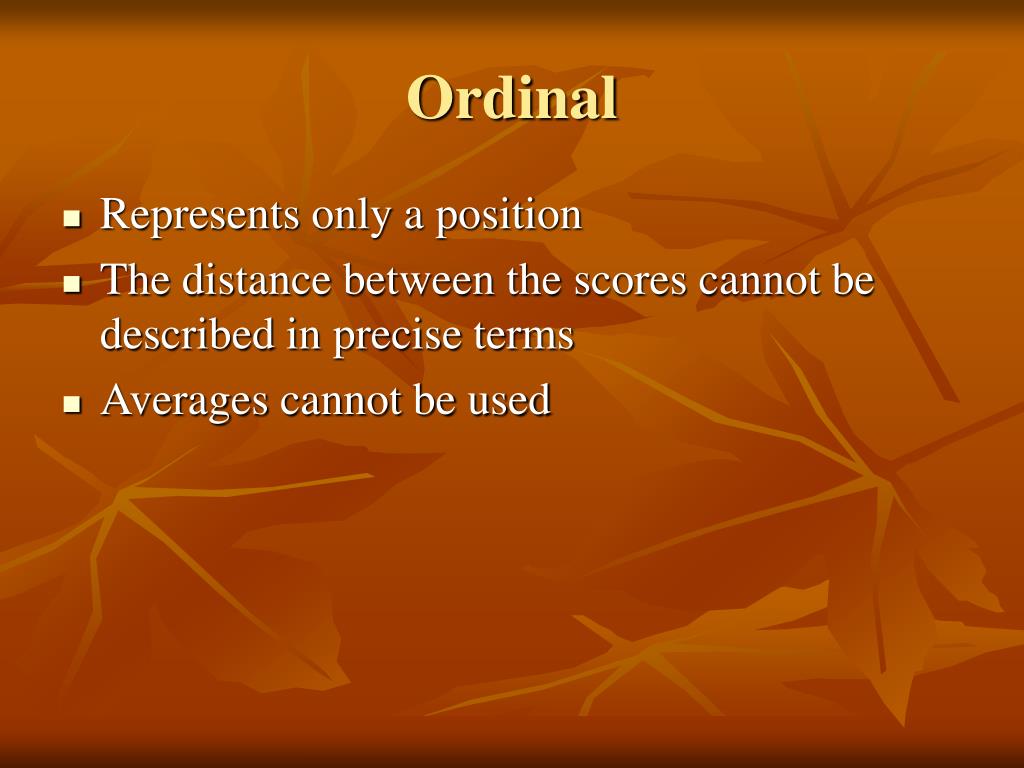 Ordinal

- Represents only a position
- The distance between the scores cannot be described in precise terms
- Averages cannot be used